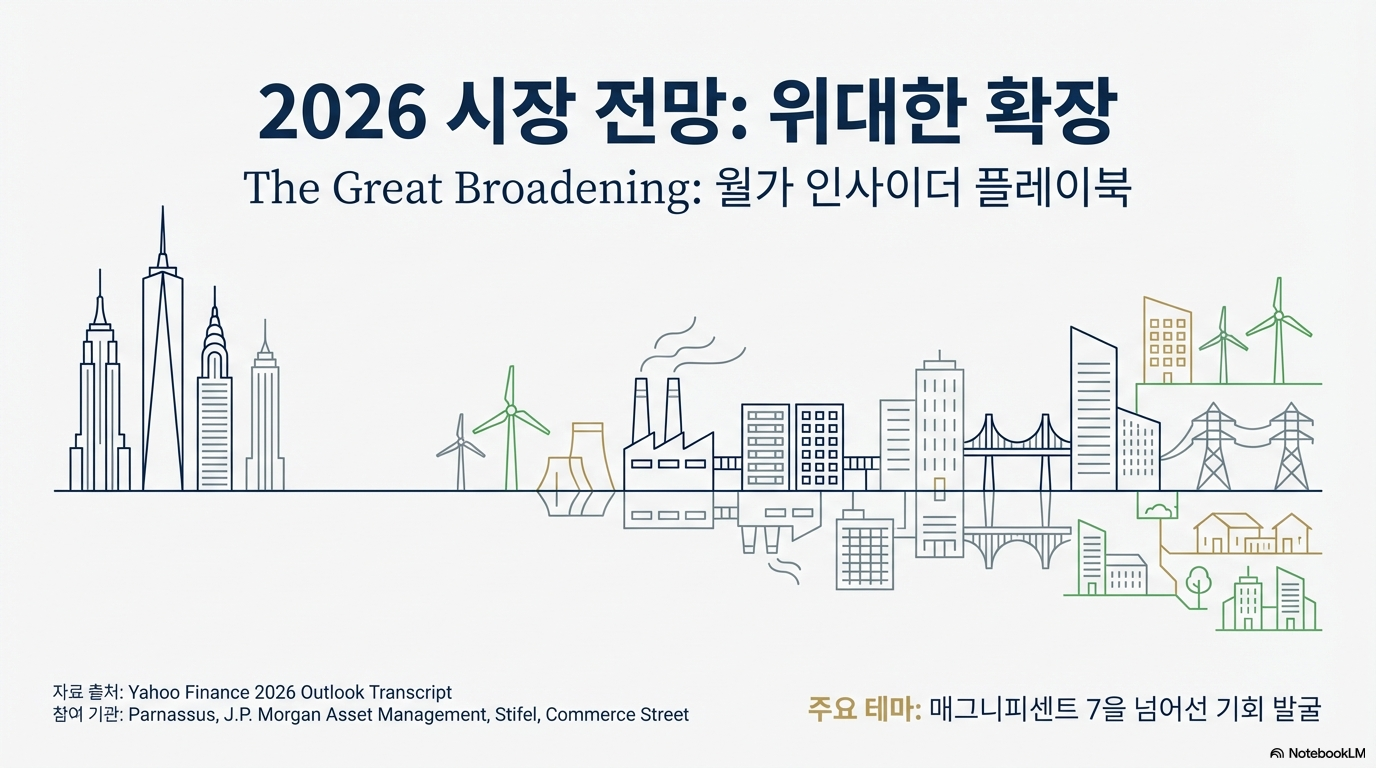 2026 시장 전망: 위대한 확장

The Great Broadening: 월가 인사이더 플레이북

자료 출처: Yahoo Finance 2026 Outlook Transcript
참여 기관: Parnassus, J.P. Morgan Asset Management, Stifel, Commerce Street

주요 테마: 매그니피센트 7을 넘어선 기회 발굴

NotebookLM